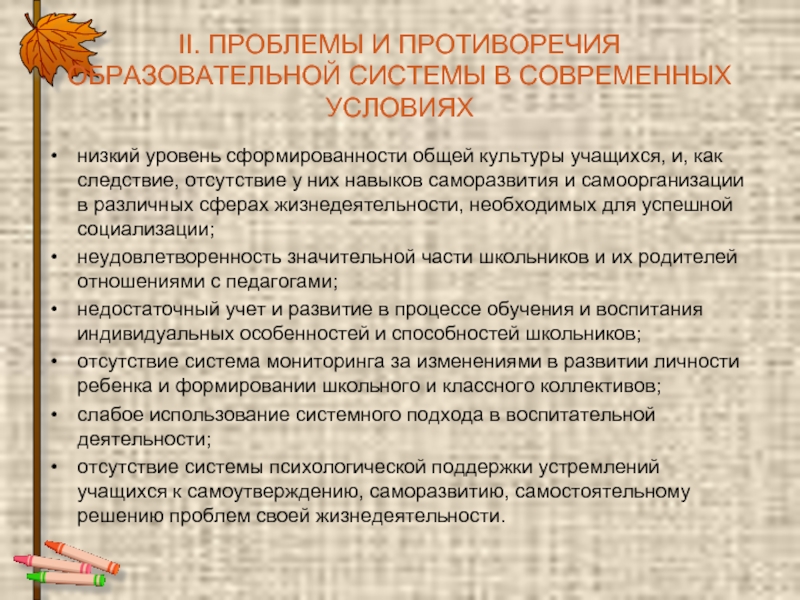 II. ПРОБЛЕМЫ И ПРОТИВОРЕЧИЯ ОБРАЗОВАТЕЛЬНОЙ СИСТЕМЫ В СОВРЕМЕННЫХ УСЛОВИЯХ

• низкий уровень сформированности общей культуры учащихся, и, как следствие, отсутствие у них навыков саморазвития и самоорганизации в различных сферах жизнедеятельности, необходимых для успешной социализации;
• неудовлетворенность значительной части школьников и их родителей отношениями с педагогами;
• недостаточный учет и развитие в процессе обучения и воспитания индивидуальных особенностей и способностей школьников;
• отсутствие система мониторинга за изменениями в развитии личности ребенка и формировании школьного и классного коллективов;
• слабое использование системного подхода в воспитательной деятельности;
• отсутствие системы психологической поддержки устремлений учащихся к самоутверждению, саморазвитию, самостоятельному решению проблем своей жизнедеятельности.